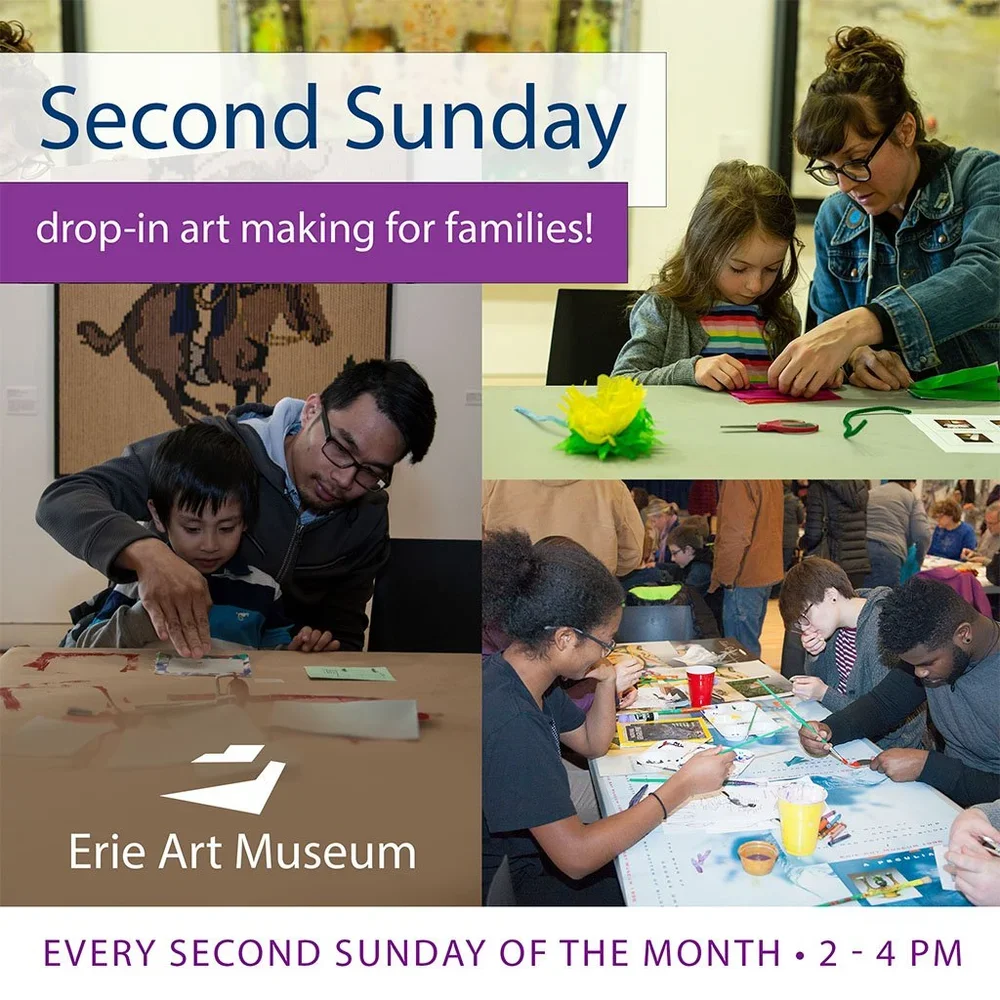 Second Sunday

drop-in art making for families!

Erie Art Museum

EVERY SECOND SUNDAY OF THE MONTH • 2 - 4 PM